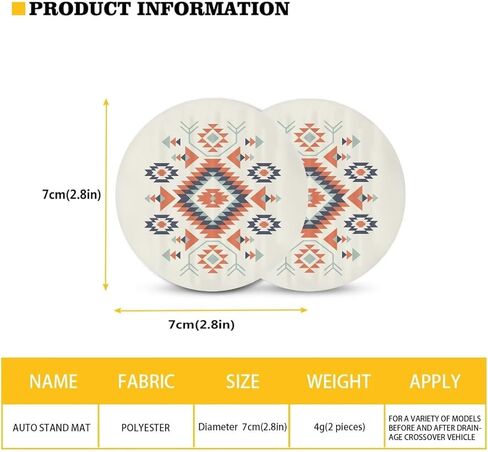 PRODUCT INFORMATION

7cm(2.8in)

7cm(2.8in)

| NAME | FABRIC | SIZE | WEIGHT | APPLY |
|---|---|---|---|---|
| AUTO STAND MAT | POLYESTER | Diameter 7cm(2.8in) | 4g(2 pieces) | FOR A VARIETY OF MODELS BEFORE AND AFTER DRAINAGE CROSSOVER VEHICLE |